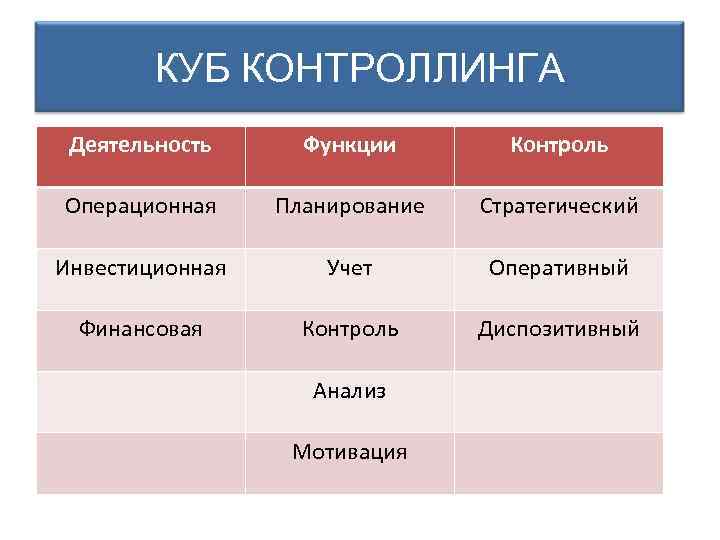 КУБ КОНТРОЛЛИНГА

| Деятельность | Функции | Контроль |
|---|---|---|
| Операционная | Планирование | Стратегический |
| Инвестиционная | Учет | Оперативный |
| Финансовая | Контроль | Диспозитивный |
| | Анализ | |
| | Мотивация | |